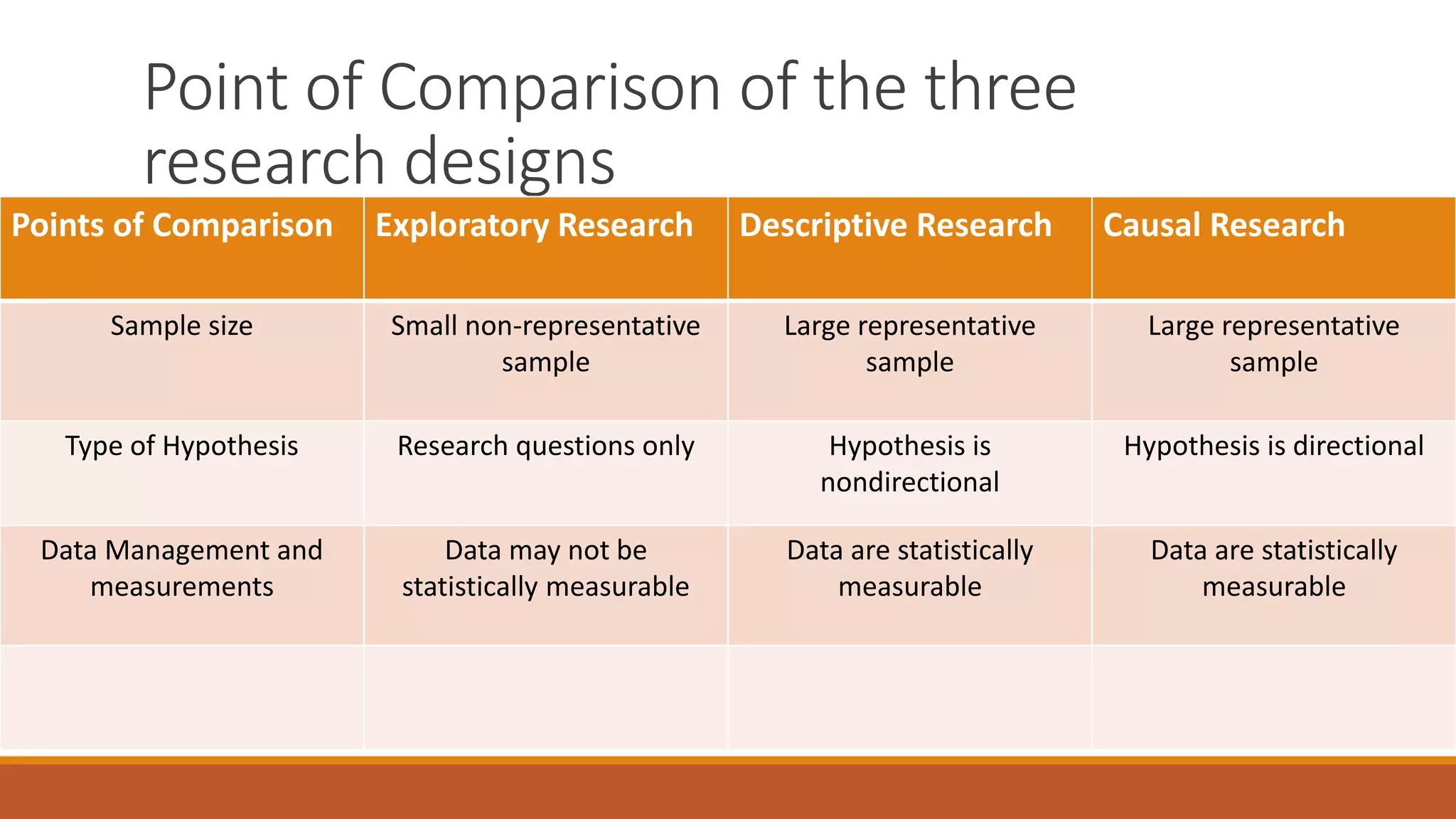 Point of Comparison of the three research designs

| Points of Comparison | Exploratory Research | Descriptive Research | Causal Research |
|---|---|---|---|
| Sample size | Small non-representative sample | Large representative sample | Large representative sample |
| Type of Hypothesis | Research questions only | Hypothesis is nondirectional | Hypothesis is directional |
| Data Management and measurements | Data may not be statistically measurable | Data are statistically measurable | Data are statistically measurable |
| | | | |